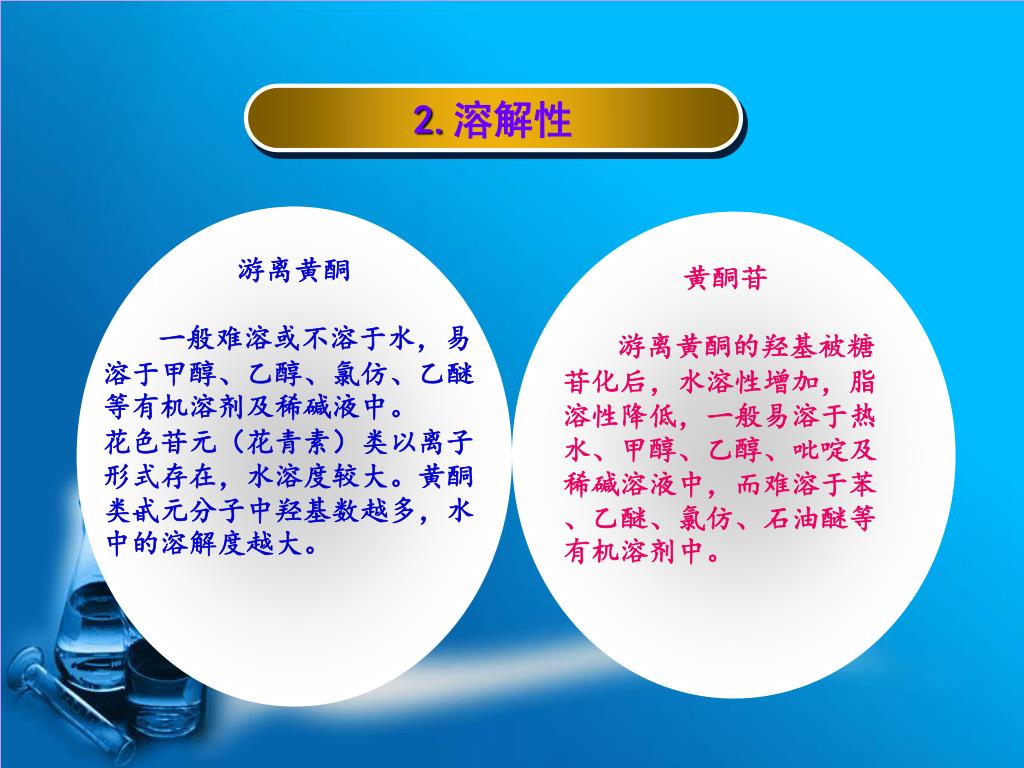 2. 溶解性

游离黄酮

一般难溶或不溶于水，易溶于甲醇、乙醇、氯仿、乙醚等有机溶剂及稀碱液中。
花色苷元（花青素）类以离子形式存在，水溶度较大。黄酮类甙元分子中羟基数越多，水中的溶解度越大。

黄酮苷

游离黄酮的羟基被糖苷化后，水溶性增加，脂溶性降低，一般易溶于热水、甲醇、乙醇、吡啶及稀碱溶液中，而难溶于苯、乙醚、氯仿、石油醚等有机溶剂中。